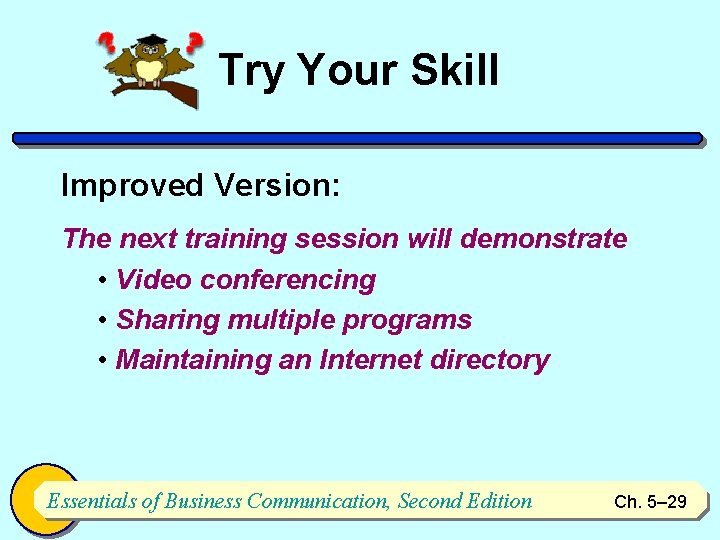 Try Your Skill

Improved Version:

The next training session will demonstrate

• Video conferencing
• Sharing multiple programs
• Maintaining an Internet directory

Essentials of Business Communication, Second Edition

Ch. 5–29